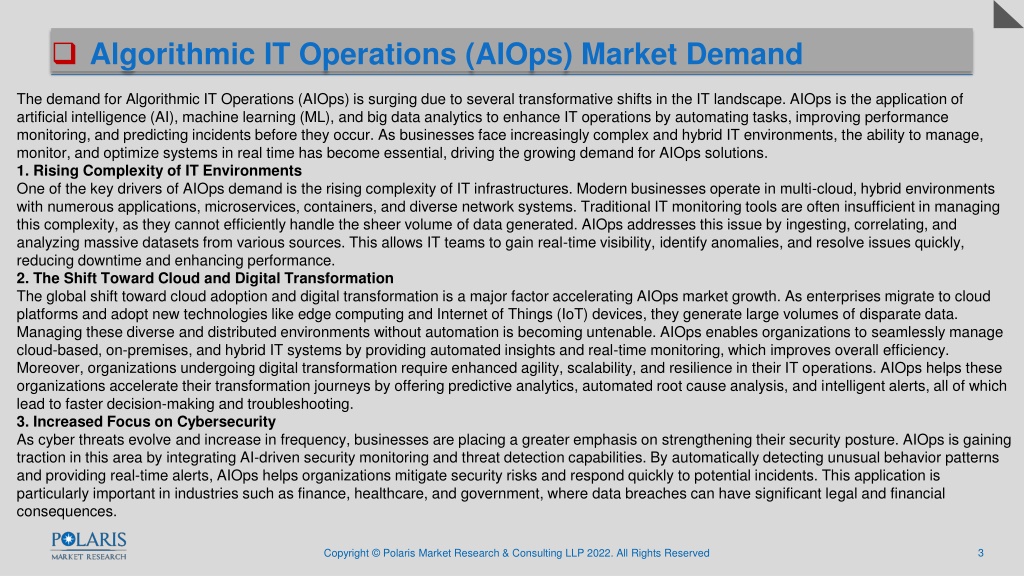 Algorithmic IT Operations (AIOps) Market Demand

The demand for Algorithmic IT Operations (AIOps) is surging due to several transformative shifts in the IT landscape. AIOps is the application of artificial intelligence (AI), machine learning (ML), and big data analytics to enhance IT operations by automating tasks, improving performance monitoring, and predicting incidents before they occur. As businesses face increasingly complex and hybrid IT environments, the ability to manage, monitor, and optimize systems in real time has become essential, driving the growing demand for AIOps solutions.

1. Rising Complexity of IT Environments

One of the key drivers of AIOps demand is the rising complexity of IT infrastructures. Modern businesses operate in multi-cloud, hybrid environments with numerous applications, microservices, containers, and diverse network systems. Traditional IT monitoring tools are often insufficient in managing this complexity, as they cannot efficiently handle the sheer volume of data generated. AIOps addresses this issue by ingesting, correlating, and analyzing massive datasets from various sources. This allows IT teams to gain real-time visibility, identify anomalies, and resolve issues quickly, reducing downtime and enhancing performance.

2. The Shift Toward Cloud and Digital Transformation

The global shift toward cloud adoption and digital transformation is a major factor accelerating AIOps market growth. As enterprises migrate to cloud platforms and adopt new technologies like edge computing and Internet of Things (IoT) devices, they generate large volumes of disparate data. Managing these diverse and distributed environments without automation is becoming untenable. AIOps enables organizations to seamlessly manage cloud-based, on-premises, and hybrid IT systems by providing automated insights and real-time monitoring, which improves overall efficiency. Moreover, organizations undergoing digital transformation require enhanced agility, scalability, and resilience in their IT operations. AIOps helps these organizations accelerate their transformation journeys by offering predictive analytics, automated root cause analysis, and intelligent alerts, all of which lead to faster decision-making and troubleshooting.

3. Increased Focus on Cybersecurity

As cyber threats evolve and increase in frequency, businesses are placing a greater emphasis on strengthening their security posture. AIOps is gaining traction in this area by integrating AI-driven security monitoring and threat detection capabilities. By automatically detecting unusual behavior patterns and providing real-time alerts, AIOps helps organizations mitigate security risks and respond quickly to potential incidents. This application is particularly important in industries such as finance, healthcare, and government, where data breaches can have significant legal and financial consequences.

POLARIS MARKET RESEARCH

Copyright © Polaris Market Research & Consulting LLP 2022. All Rights Reserved

3